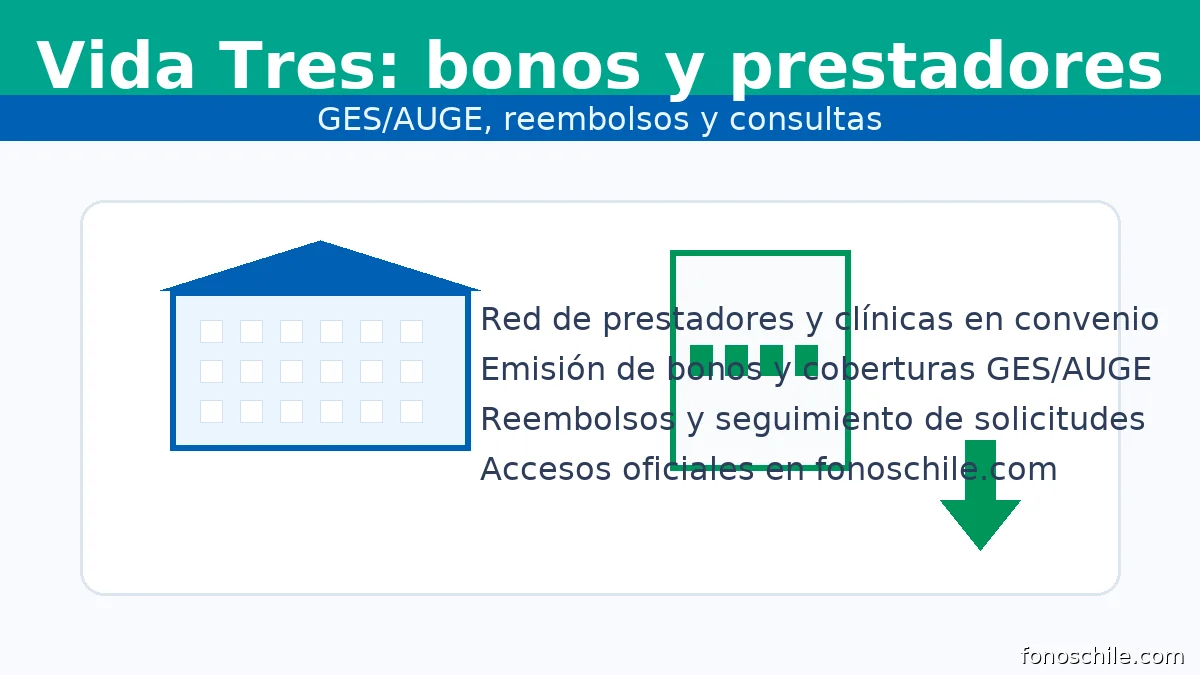 Vida Tres: bonos y prestadores

GES/AUGE, reembolsos y consultas

Red de prestadores y clínicas en convenio
Emisión de bonos y coberturas GES/AUGE
Reembolsos y seguimiento de solicitudes
Accesos oficiales en fonoschile.com

fonoschile.com